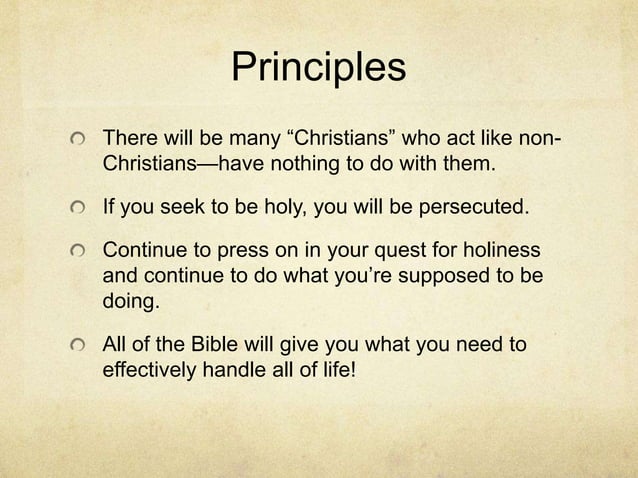 Principles

There will be many “Christians” who act like non-Christians—have nothing to do with them.

If you seek to be holy, you will be persecuted.

Continue to press on in your quest for holiness and continue to do what you’re supposed to be doing.

All of the Bible will give you what you need to effectively handle all of life!